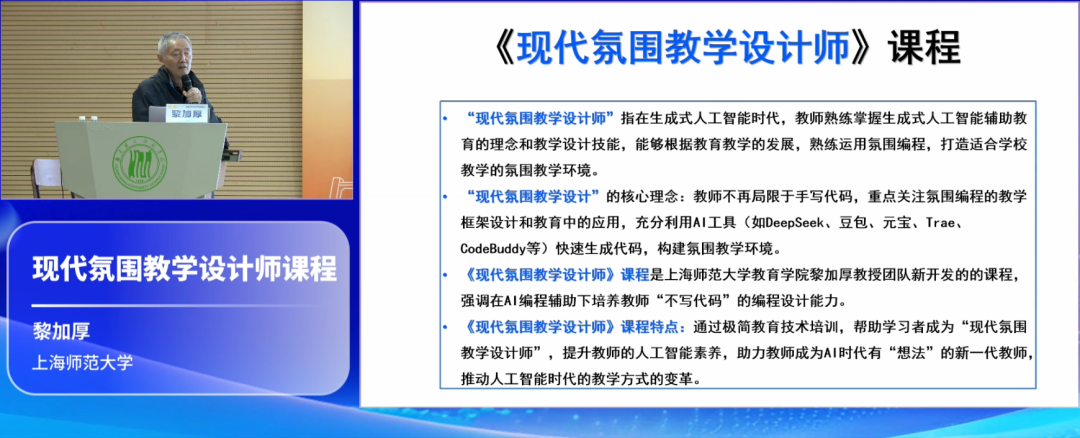 黎加厚

现代氛围教学设计师课程

黎加厚
上海师范大学

《现代氛围教学设计师》课程

• “现代氛围教学设计师”指在生成式人工智能时代，教师熟练掌握生成式人工智能辅助教育的理念和教学设计技能，能够根据教育教学的发展，熟练运用氛围编程，打造适合学校教学的氛围教学环境。

• “现代氛围教学设计”的核心理念：教师不再局限于手写代码，重点关注氛围编程的教学框架设计和教育中的应用，充分利用AI工具（如DeepSeek、豆包、元宝、Trae、CodeBuddy等）快速生成代码，构建氛围教学环境。

• 《现代氛围教学设计师》课程是上海师范大学教育学院黎加厚教授团队新开发的的课程，强调在AI编程辅助下培养教师“不写代码”的编程设计能力。

• 《现代氛围教学设计师》课程特点：通过极简教育技术培训，帮助学习者成为“现代氛围教学设计师”，提升教师的人工智能素养，助力教师成为AI时代有“想法”的新一代教师，推动人工智能时代的教学方式的变革。